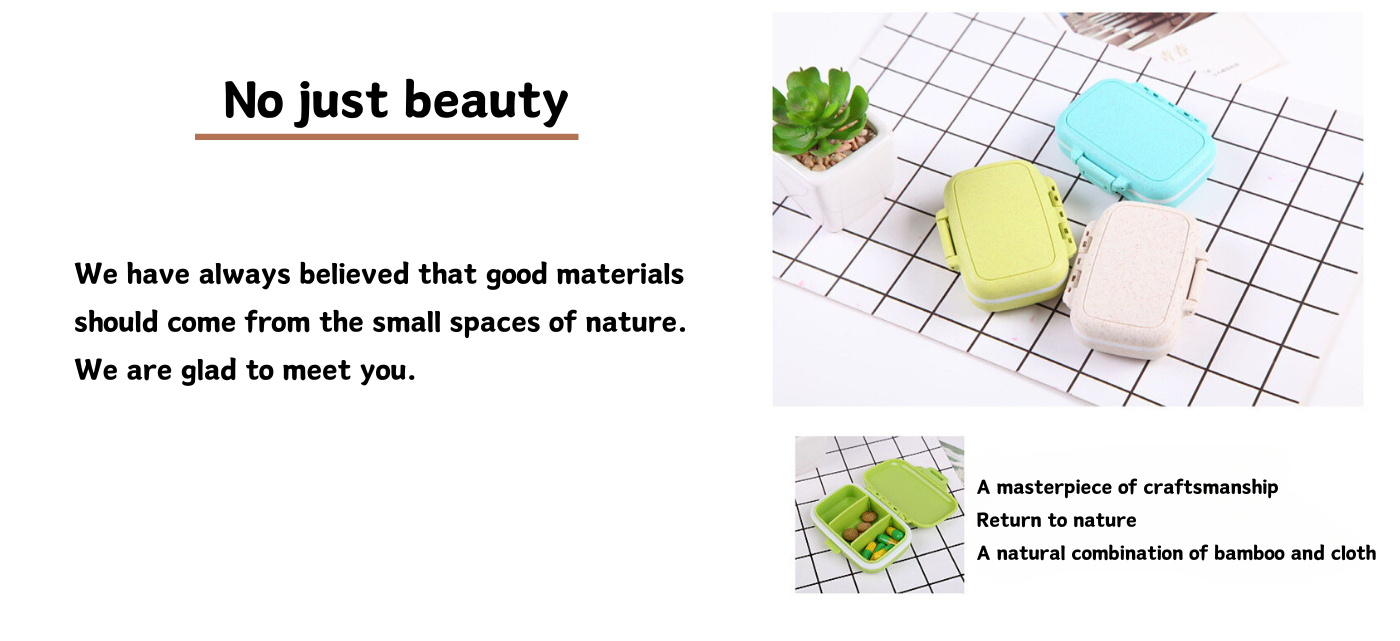 No just beauty

We have always believed that good materials should come from the small spaces of nature. We are glad to meet you.

A masterpiece of craftsmanship
Return to nature
A natural combination of bamboo and cloth